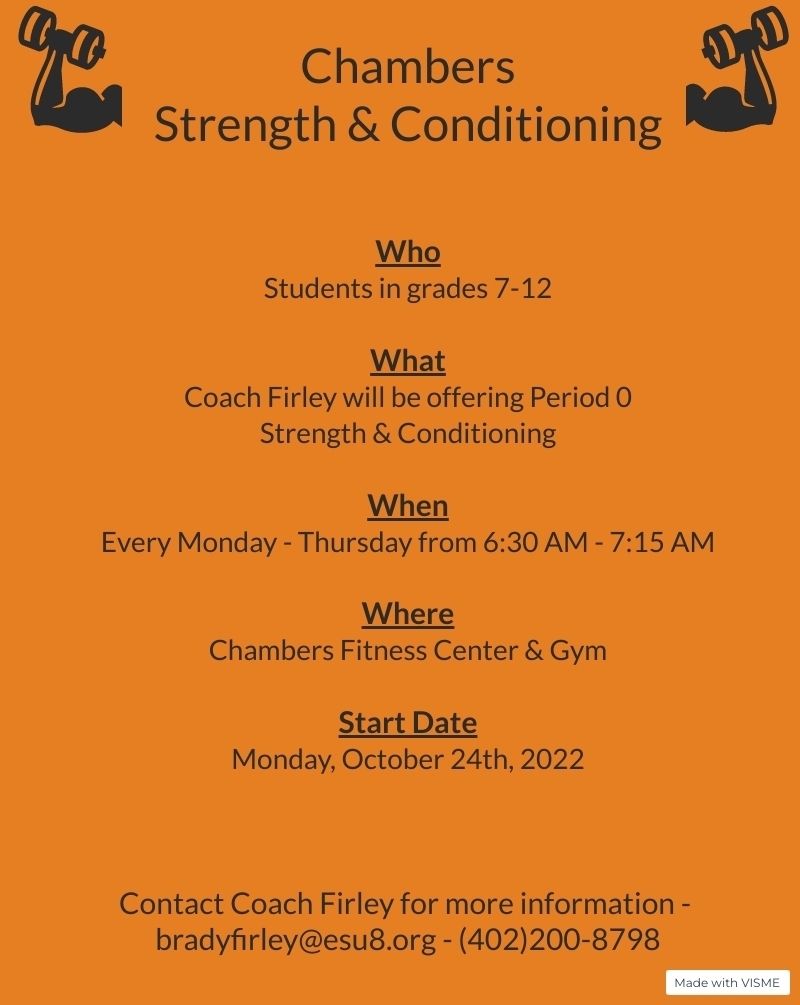 Chambers
Strength & Conditioning

Who
Students in grades 7-12

What
Coach Firley will be offering Period 0
Strength & Conditioning

When
Every Monday - Thursday from 6:30 AM - 7:15 AM

Where
Chambers Fitness Center & Gym

Start Date
Monday, October 24th, 2022

Contact Coach Firley for more information - bradyfirley@esu8.org - (402)200-8798

Made with VISME